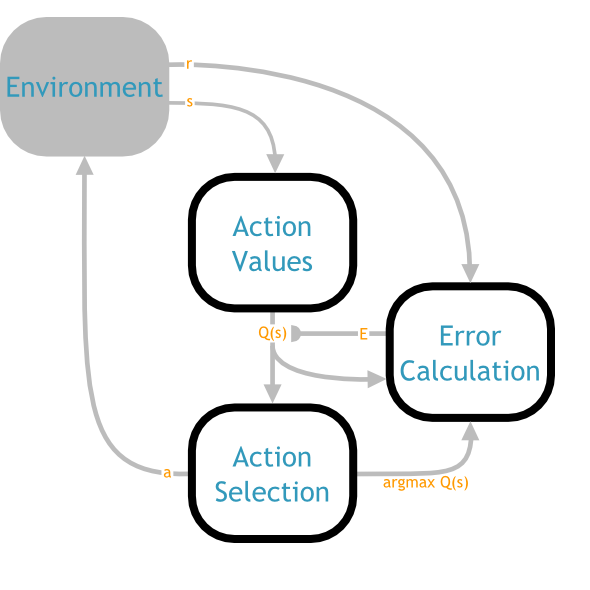 Environment

r

s

Action Values

Q(s)

E

Error Calculation

Action Selection

a

argmax Q(s)